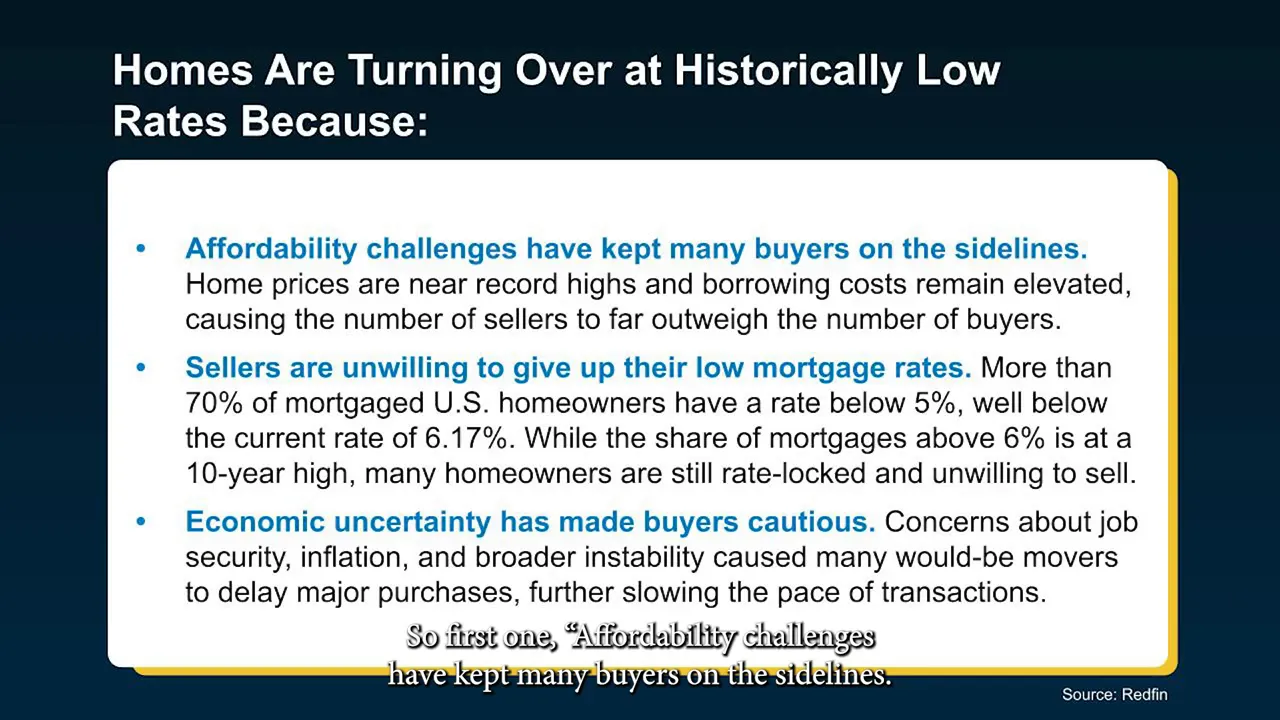 Homes Are Turning Over at Historically Low Rates Because:

• Affordability challenges have kept many buyers on the sidelines. Home prices are near record highs and borrowing costs remain elevated, causing the number of sellers to far outweigh the number of buyers.

• Sellers are unwilling to give up their low mortgage rates. More than 70% of mortgaged U.S. homeowners have a rate below 5%, well below the current rate of 6.17%. While the share of mortgages above 6% is at a 10-year high, many homeowners are still rate-locked and unwilling to sell.

• Economic uncertainty has made buyers cautious. Concerns about job security, inflation, and broader instability caused many would-be movers to delay major purchases, further slowing the pace of transactions.

So first one, "Affordability challenges have kept many buyers on the sidelines.

Source: Redfin